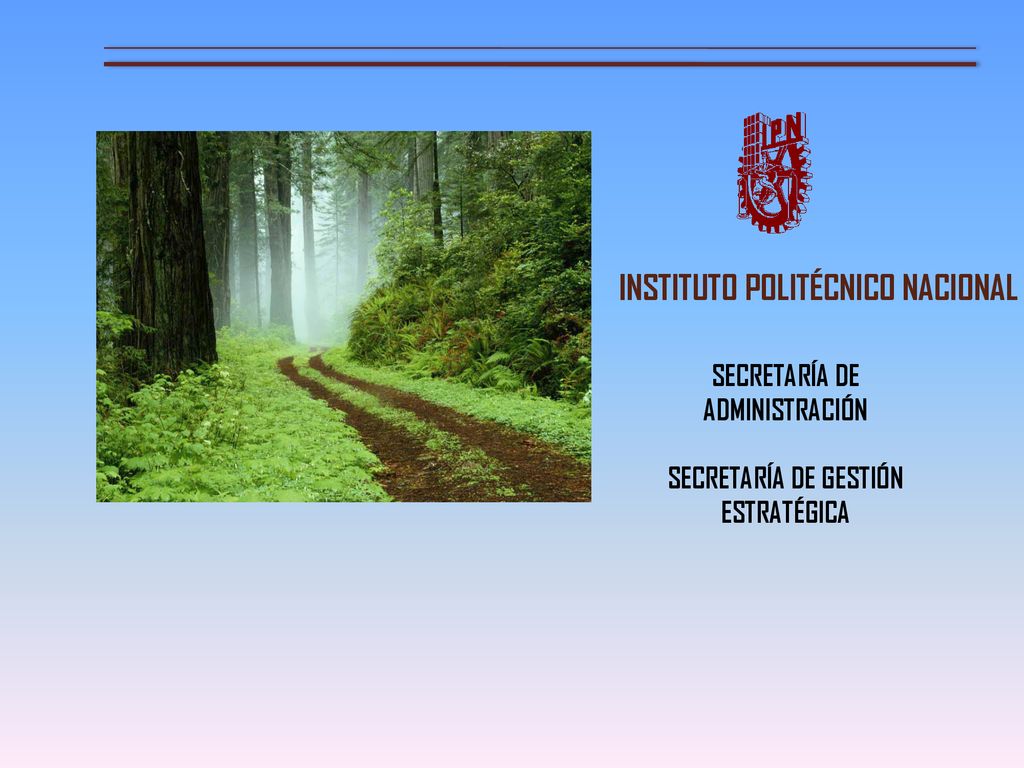 IPN

INSTITUTO POLITÉCNICO NACIONAL

SECRETARÍA DE ADMINISTRACIÓN

SECRETARÍA DE GESTIÓN ESTRATÉGICA